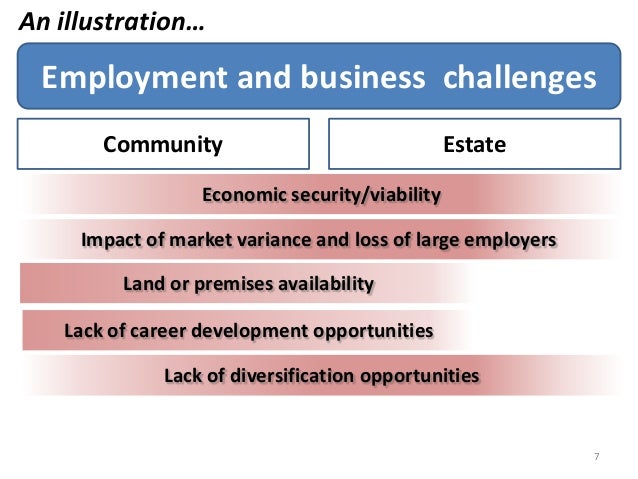 An illustration…

Employment and business challenges

Community

Estate

Economic security/viability

Impact of market variance and loss of large employers

Land or premises availability

Lack of career development opportunities

Lack of diversification opportunities

7